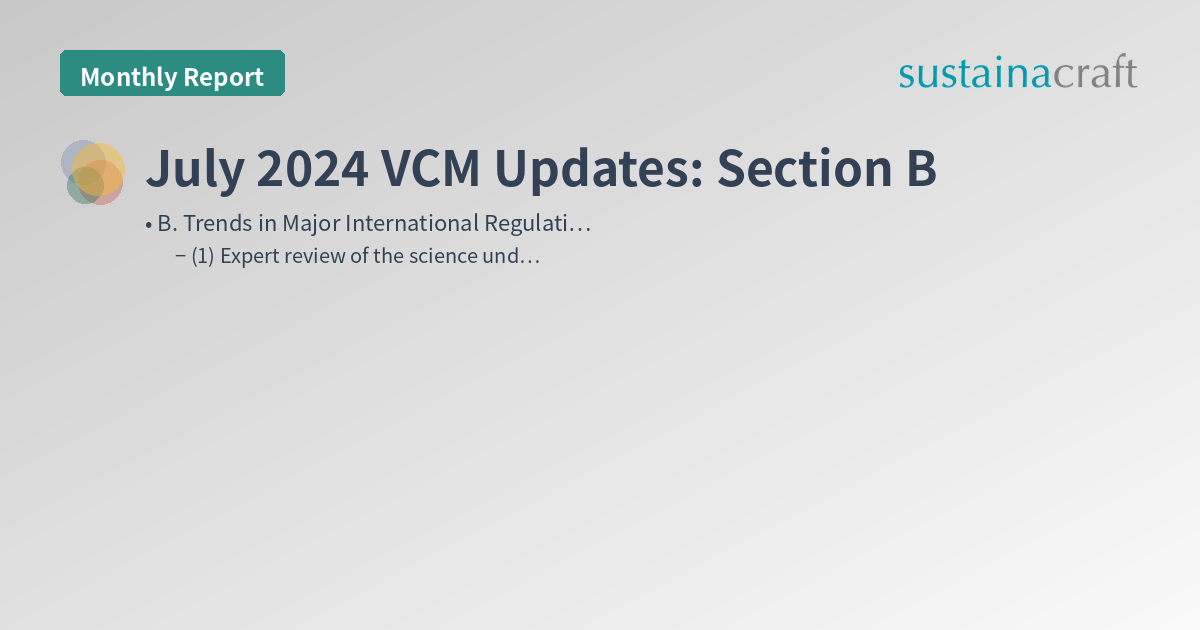 Monthly Report

sustainacraft

July 2024 VCM Updates: Section B

• B. Trends in Major International Regulati…

– (1) Expert review of the science und…